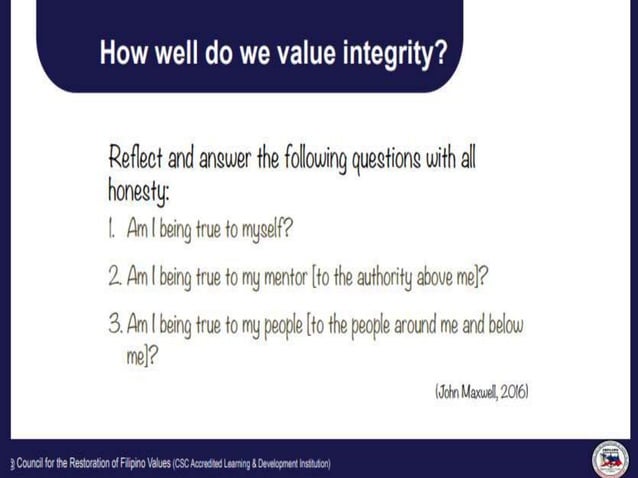 How well do we value integrity?

Reflect and answer the following questions with all honesty:

1. Am I being true to myself?

2. Am I being true to my mentor [to the authority above me]?

3. Am I being true to my people [to the people around me and below me]?

(John Maxwell, 2016)

Council for the Restoration of Filipino Values (CSC Accredited Learning & Development Institution)